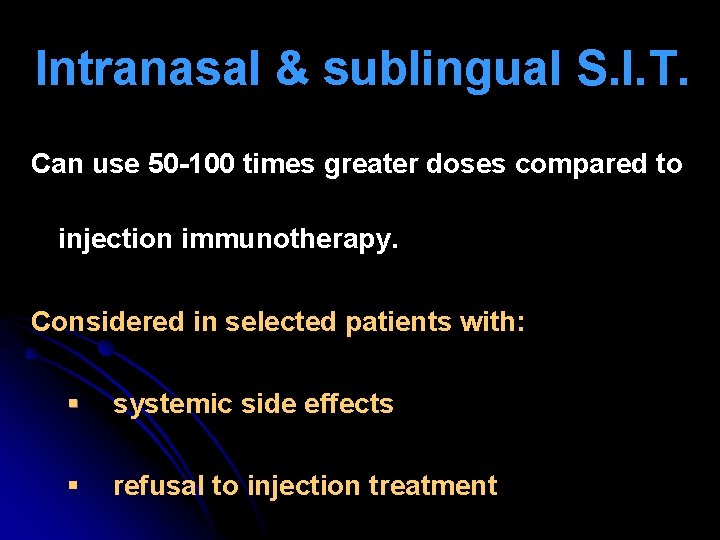 Intranasal & sublingual S.I.T.

Can use 50-100 times greater doses compared to injection immunotherapy.

Considered in selected patients with:

▪ systemic side effects

▪ refusal to injection treatment